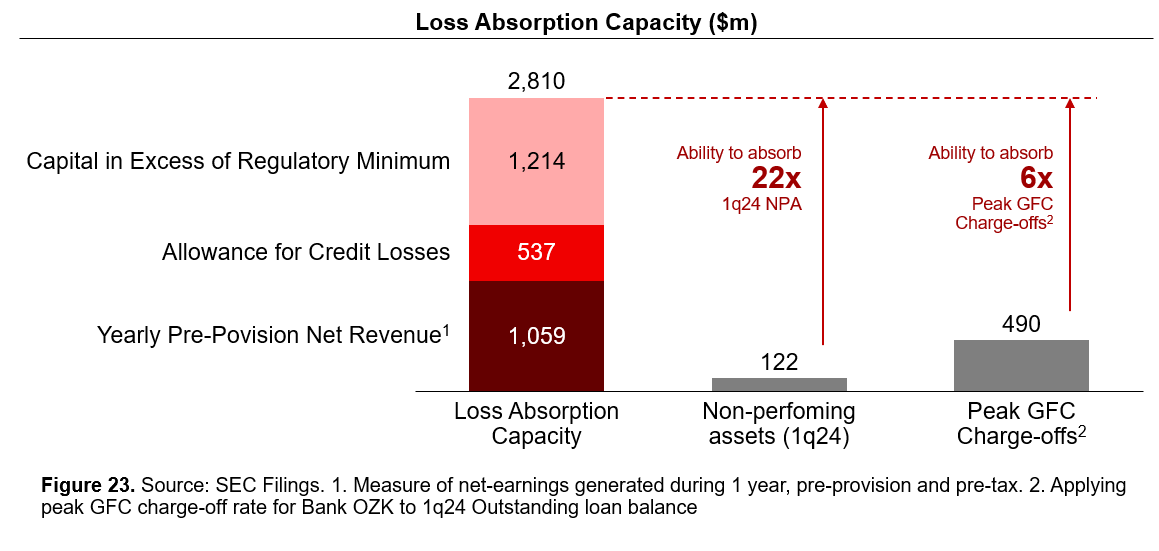 Loss Absorption Capacity ($m)

2,810

Capital in Excess of Regulatory Minimum
1,214

Allowance for Credit Losses
537

Yearly Pre-Povision Net Revenue$^1$
1,059

Ability to absorb
22x
1q24 NPA

Ability to absorb
6x
Peak GFC Charge-offs$^2$

122

490

Loss Absorption Capacity

Non-perfoming assets (1q24)

Peak GFC Charge-offs$^2$

Figure 23. Source: SEC Filings. 1. Measure of net-earnings generated during 1 year, pre-provision and pre-tax. 2. Applying peak GFC charge-off rate for Bank OZK to 1q24 Outstanding loan balance